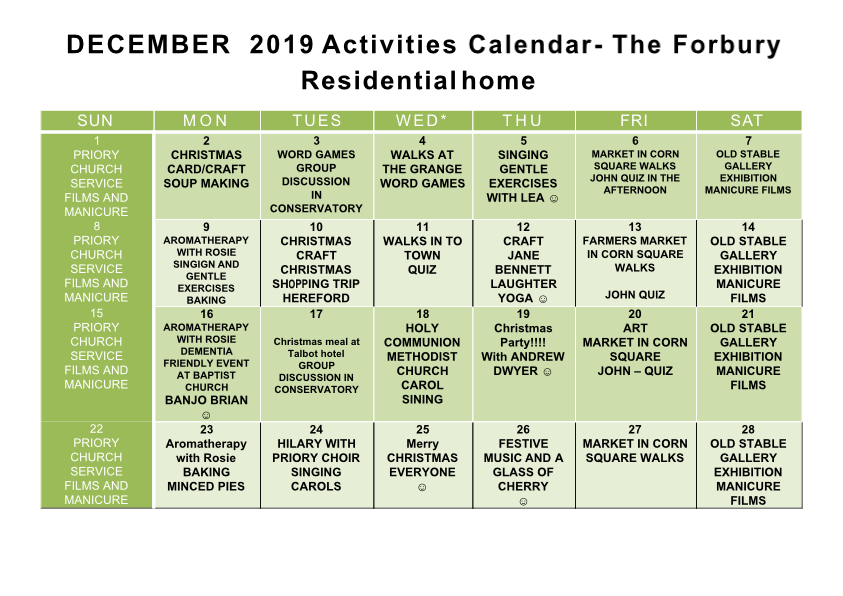 DECEMBER 2019 Activities Calendar- The Forbury Residential home

| SUN | MON | TUES | WED* | THU | FRI | SAT |
|---|---|---|---|---|---|---|
| 1 PRIORY CHURCH SERVICE FILMS AND MANICURE | 2 CHRISTMAS CARD/CRAFT SOUP MAKING | 3 WORD GAMES GROUP DISCUSSION IN CONSERVATORY | 4 WALKS AT THE GRANGE WORD GAMES | 5 SINGING GENTLE EXERCISES WITH LEA ☺ | 6 MARKET IN CORN SQUARE WALKS JOHN QUIZ IN THE AFTERNOON | 7 OLD STABLE GALLERY EXHIBITION MANICURE FILMS |
| 8 PRIORY CHURCH SERVICE FILMS AND MANICURE | 9 AROMATHERAPY WITH ROSIE SINGIGN AND GENTLE EXERCISES BAKING | 10 CHRISTMAS CRAFT CHRISTMAS SHOPPING TRIP HEREFORD | 11 WALKS IN TO TOWN QUIZ | 12 CRAFT JANE BENNETT LAUGHTER YOGA ☺ | 13 FARMERS MARKET IN CORN SQUARE WALKS JOHN QUIZ | 14 OLD STABLE GALLERY EXHIBITION MANICURE FILMS |
| 15 PRIORY CHURCH SERVICE FILMS AND MANICURE | 16 AROMATHERAPY WITH ROSIE DEMENTIA FRIENDLY EVENT AT BAPTIST CHURCH BANJO BRIAN ☺ | 17 Christmas meal at Talbot hotel GROUP DISCUSSION IN CONSERVATORY | 18 HOLY COMMUNION METHODIST CHURCH CAROL SINING | 19 Christmas Party!!!! With ANDREW DWYER ☺ | 20 ART MARKET IN CORN SQUARE JOHN – QUIZ | 21 OLD STABLE GALLERY EXHIBITION MANICURE FILMS |
| 22 PRIORY CHURCH SERVICE FILMS AND MANICURE | 23 Aromatherapy with Rosie BAKING MINCED PIES | 24 HILARY WITH PRIORY CHOIR SINGING CAROLS | 25 Merry CHRISTMAS EVERYONE ☺ | 26 FESTIVE MUSIC AND A GLASS OF CHERRY ☺ | 27 MARKET IN CORN SQUARE WALKS | 28 OLD STABLE GALLERY EXHIBITION MANICURE FILMS |